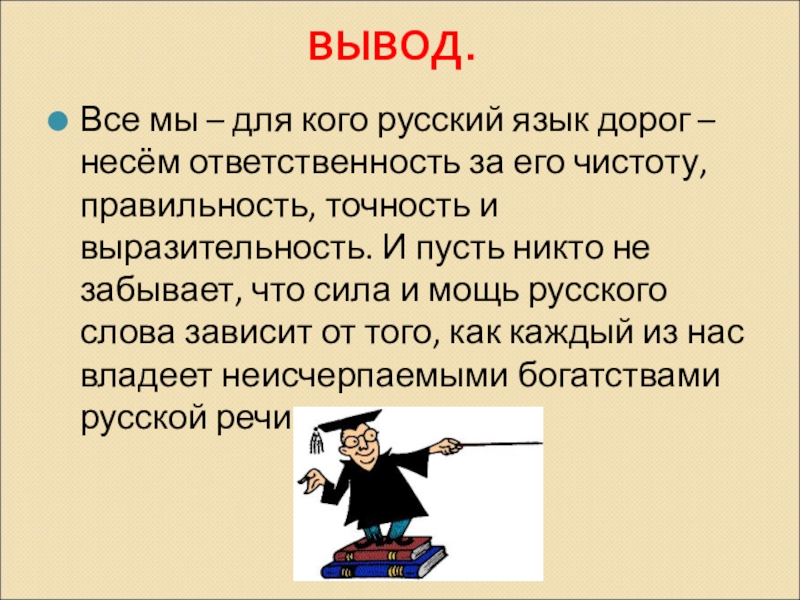 ВЫВОД.

Все мы – для кого русский язык дорог – несём ответственность за его чистоту, правильность, точность и выразительность. И пусть никто не забывает, что сила и мощь русского слова зависит от того, как каждый из нас владеет неисчерпаемыми богатствами русской речи